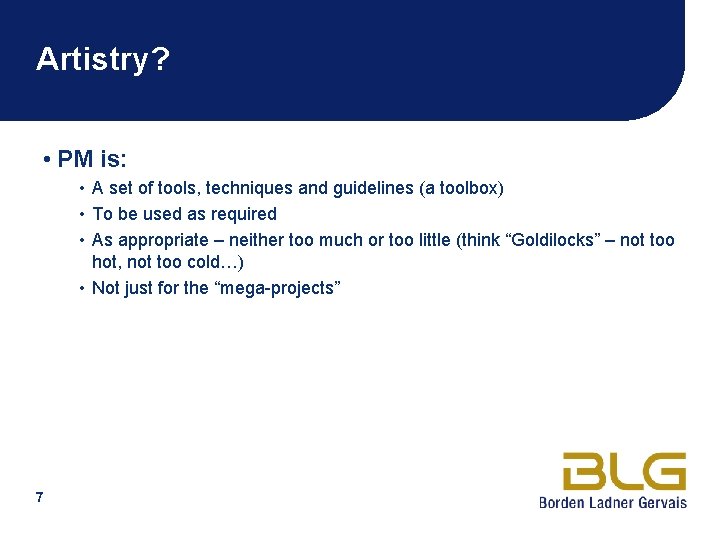 Artistry?

• PM is:
• A set of tools, techniques and guidelines (a toolbox)
• To be used as required
• As appropriate – neither too much or too little (think “Goldilocks” – not too hot, not too cold…)
• Not just for the “mega-projects”

7

BLG
Borden Ladner Gervais